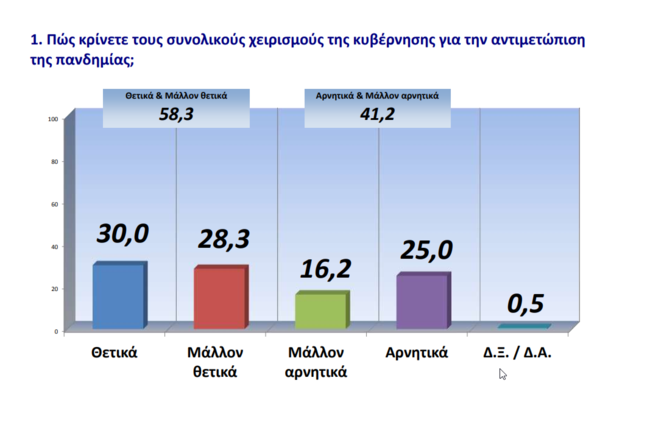 1. Πώς κρίνετε τους συνολικούς χειρισμούς της κυβέρνησης για την αντιμετώπιση της πανδημίας;

Θετικά & Μάλλον θετικά
58,3

Αρνητικά & Μάλλον αρνητικά
41,2

100
80
60
40
20
0

30,0
28,3
16,2
25,0
0,5

Θετικά
Μάλλον θετικά
Μάλλον αρνητικά
Αρνητικά
Δ.Ξ. / Δ.Α.